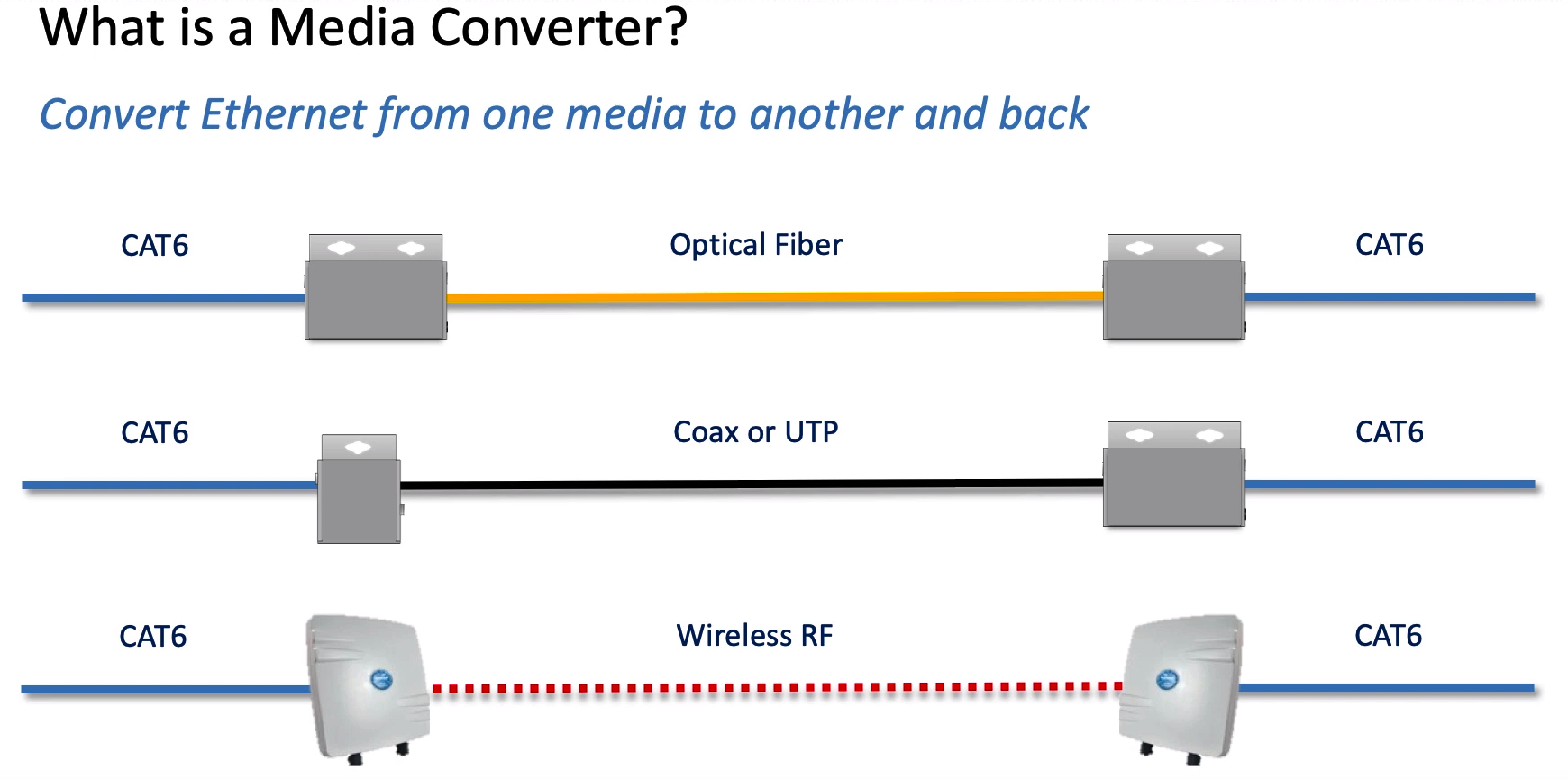 What is a Media Converter?

Convert Ethernet from one media to another and back

CAT6

Optical Fiber

CAT6

CAT6

Coax or UTP

CAT6

CAT6

Wireless RF

CAT6